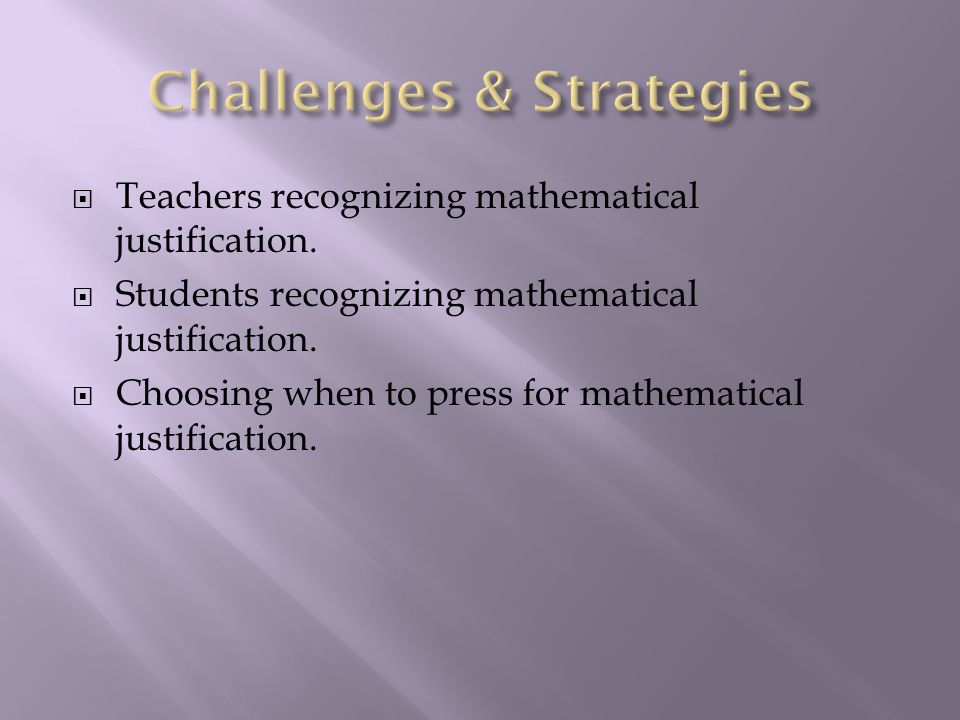 Challenges & Strategies

- Teachers recognizing mathematical justification.
- Students recognizing mathematical justification.
- Choosing when to press for mathematical justification.